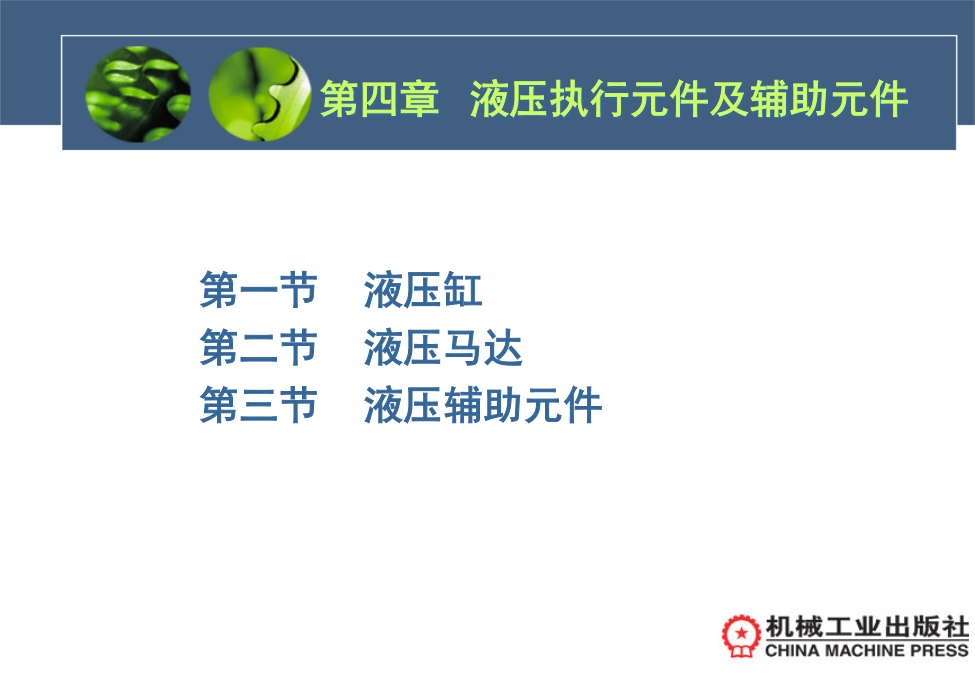 第四章　液压执行元件及辅助元件

第一节　液压缸
第二节　液压马达
第三节　液压辅助元件

机械工业出版社
CHINA MACHINE PRESS